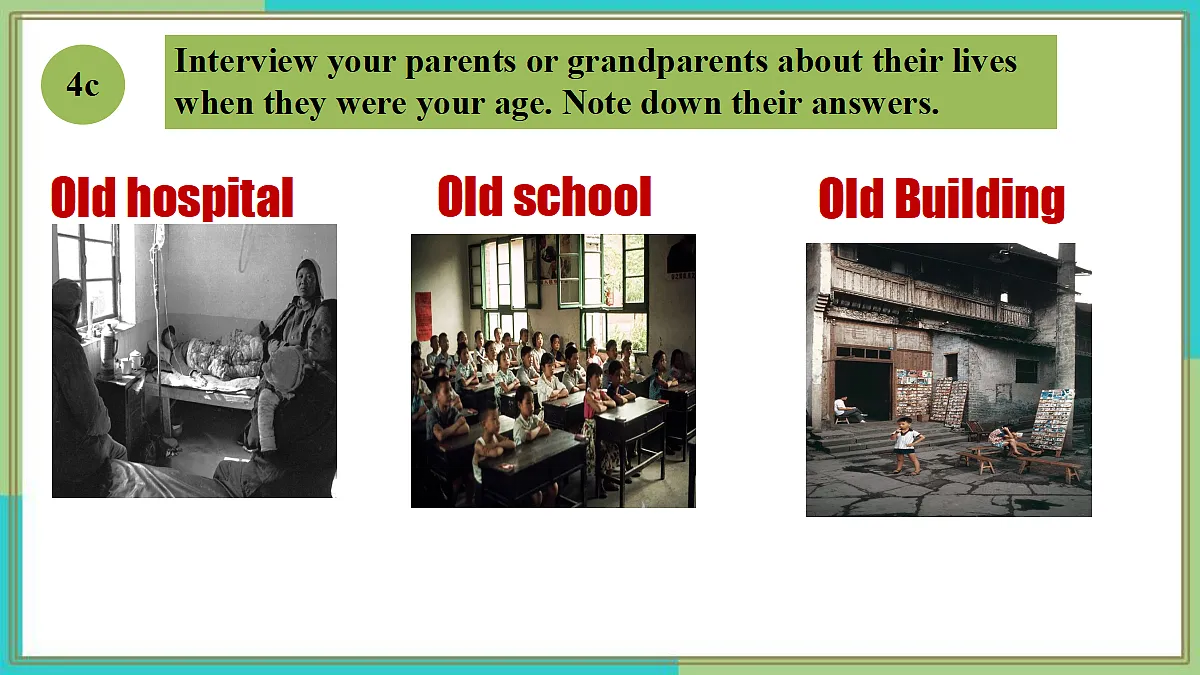 4c

Interview your parents or grandparents about their lives when they were your age. Note down their answers.

Old hospital

Old school

Old Building